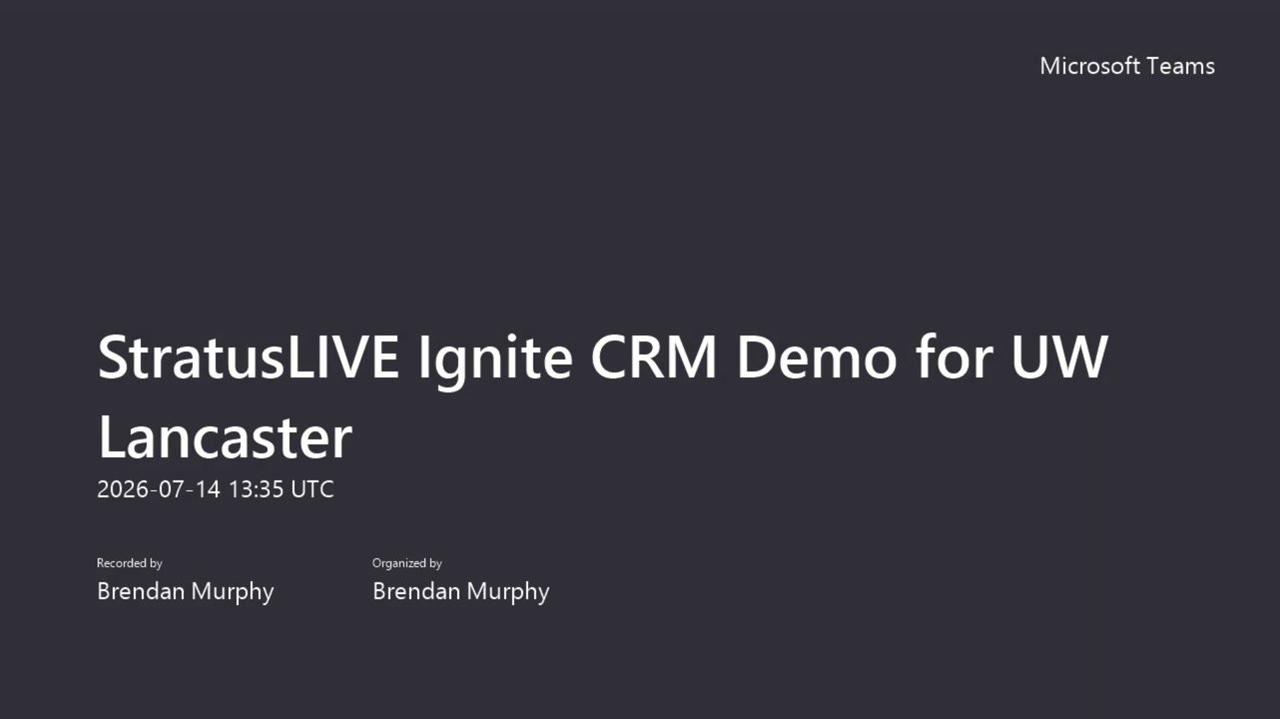 Microsoft Teams

StratusLIVE Ignite CRM Demo for UW Lancaster
2026-07-14 13:35 UTC

Recorded by
Brendan Murphy

Organized by
Brendan Murphy